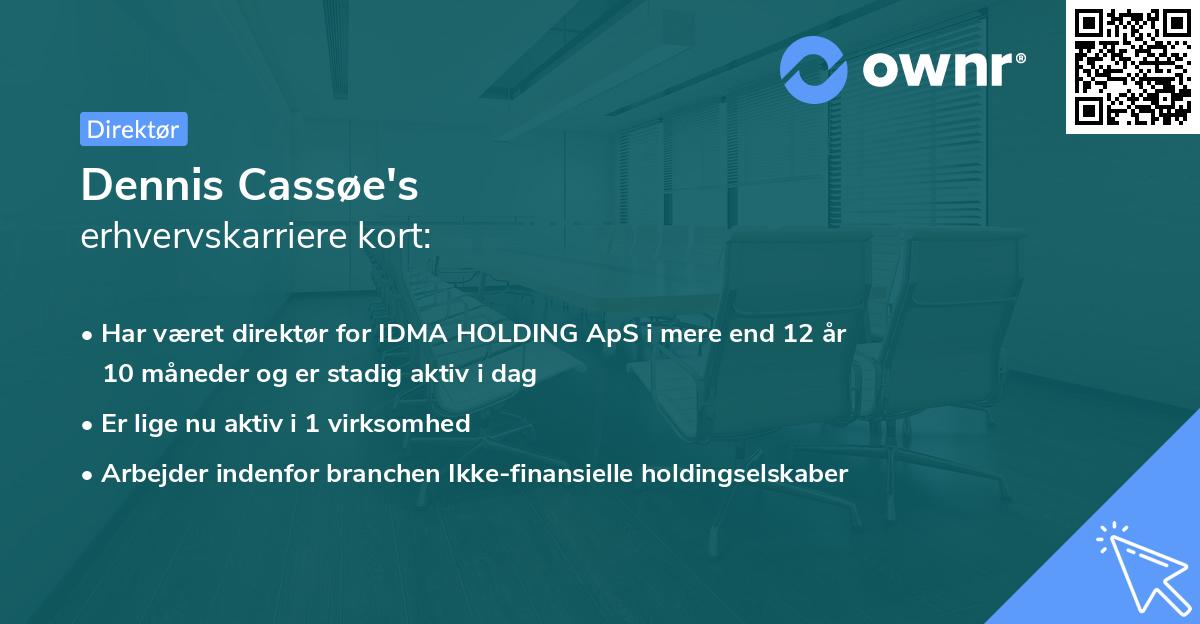 ownr®

Direktør

Dennis Cassøe's
erhvervskarriere kort:

• Har været direktør for IDMA HOLDING ApS i mere end 12 år 10 måneder og er stadig aktiv i dag

• Er lige nu aktiv i 1 virksomhed

• Arbejder indenfor branchen Ikke-finansielle holdingselskaber